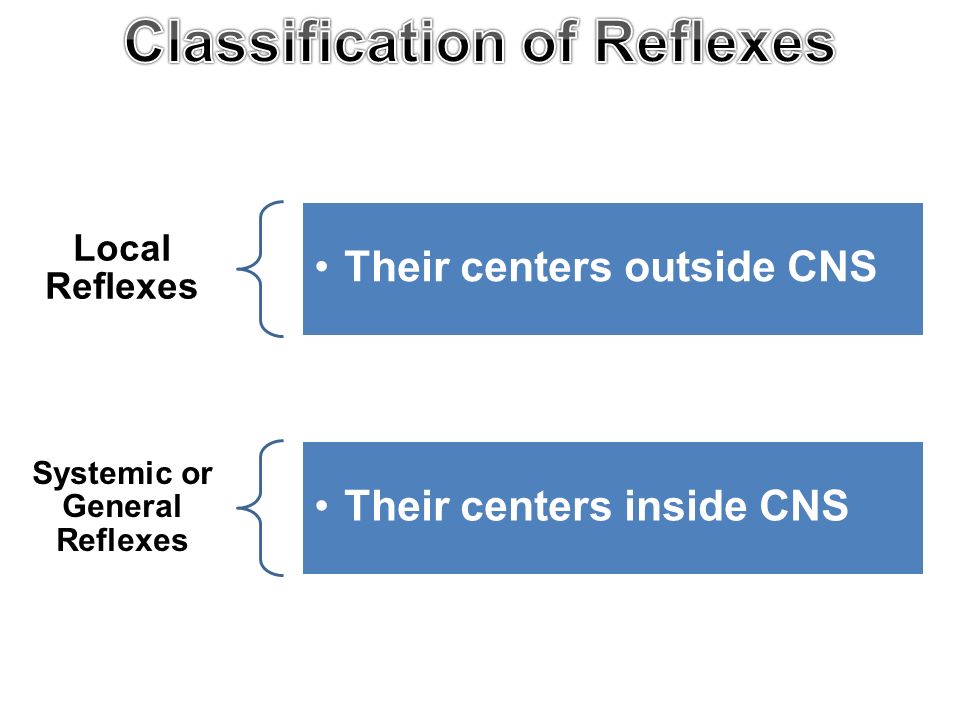 Classification of Reflexes

Local Reflexes

• Their centers outside CNS

Systemic or General Reflexes

• Their centers inside CNS